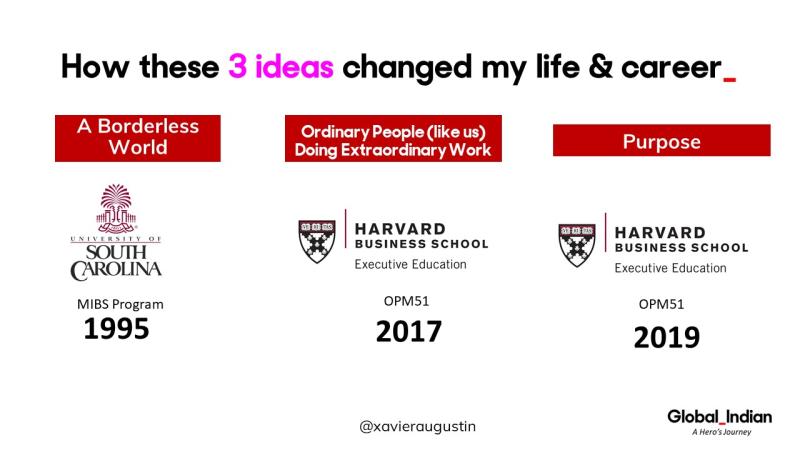 How these 3 ideas changed my life & career_

A Borderless World

UNIVERSITY OF SOUTH CAROLINA

MIBS Program

1995

Ordinary People (like us) Doing Extraordinary Work

VE RI TAS

HARVARD BUSINESS SCHOOL

Executive Education

OPM51

2017

Purpose

VE RI TAS

HARVARD BUSINESS SCHOOL

Executive Education

OPM51

2019

@xavieraugustin

Global_Indian
A Hero's Journey